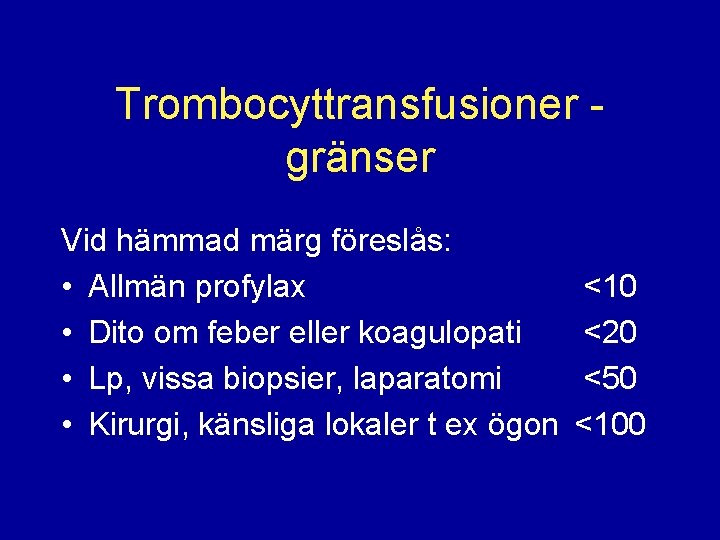 Trombocyttransfusioner - gränser

Vid hämmad märg föreslås:
• Allmän profylax <10
• Dito om feber eller koagulopati <20
• Lp, vissa biopsier, laparatomi <50
• Kirurgi, känsliga lokaler t ex ögon <100